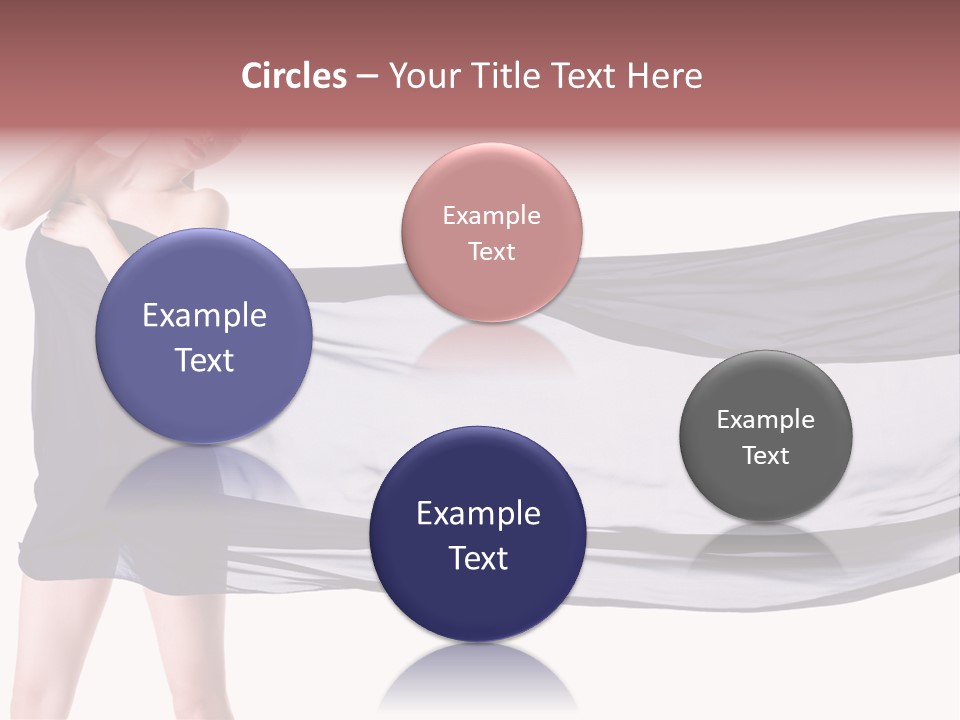 Circles – Your Title Text Here

Example Text

Example Text

Example Text

Example Text